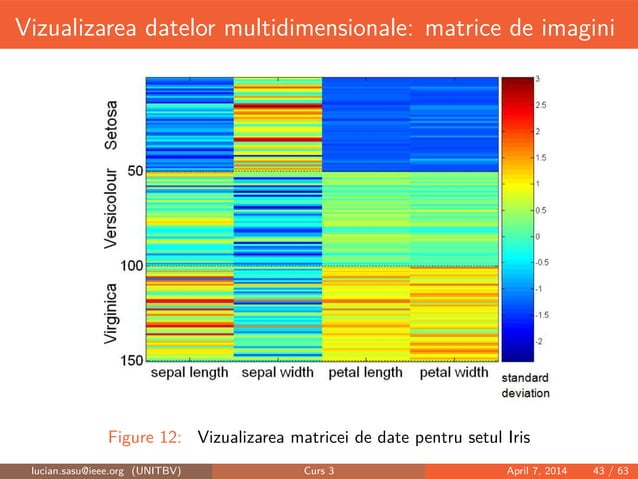 Vizualizarea datelor multidimensionale: matrice de imagini

Setosa
Versicolour
Virginica
50
100
150
sepal length
sepal width
petal length
petal width

3
2.5
2
1.5
1
0.5
0
-0.5
-1
-1.5
-2
standard deviation

Figure 12: Vizualizarea matricei de date pentru setul Iris

lucian.sasu@ieee.org (UNITBV) Curs 3 April 7, 2014 43 / 63